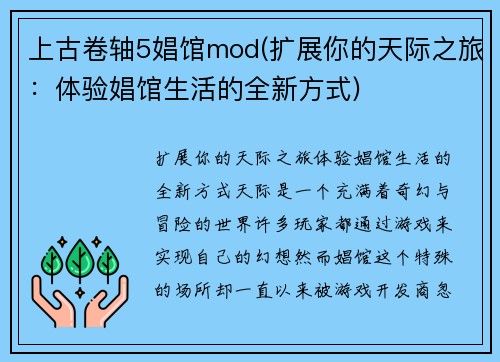 上古卷轴5娼馆mod(扩展你的天际之旅：体验娼馆生活的全新方式)

扩展你的天际之旅体验娼馆生活的全新方式天际是一个充满着奇幻与冒险的世界许多玩家都通过游戏来实现自己的幻想然而娼馆这个特殊的场所却一直以来被游戏开发商忽